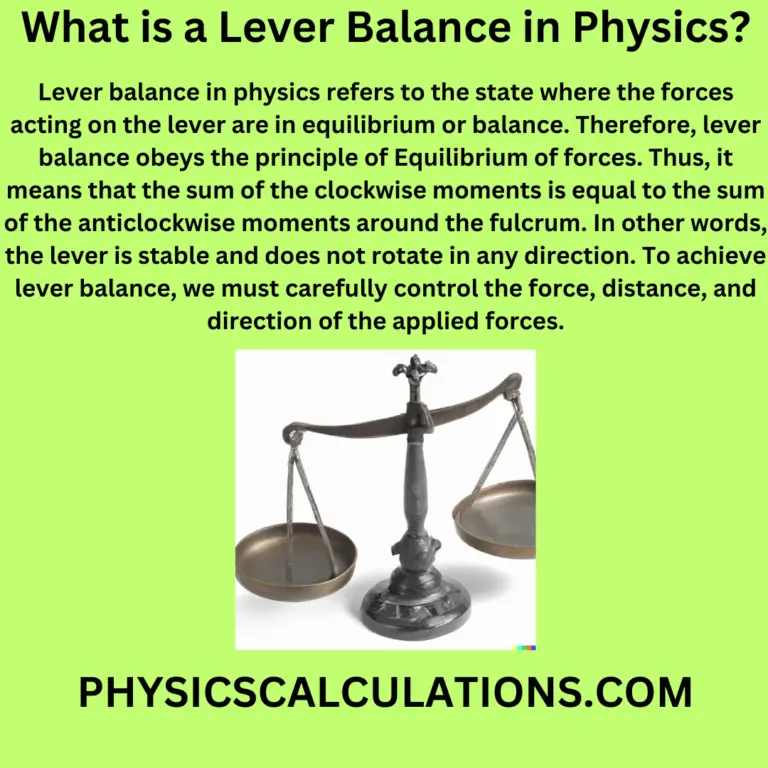 What is a Lever Balance in Physics?

Lever balance in physics refers to the state where the forces acting on the lever are in equilibrium or balance. Therefore, lever balance obeys the principle of Equilibrium of forces. Thus, it means that the sum of the clockwise moments is equal to the sum of the anticlockwise moments around the fulcrum. In other words, the lever is stable and does not rotate in any direction. To achieve lever balance, we must carefully control the force, distance, and direction of the applied forces.

PHYSICSCALCULATIONS.COM